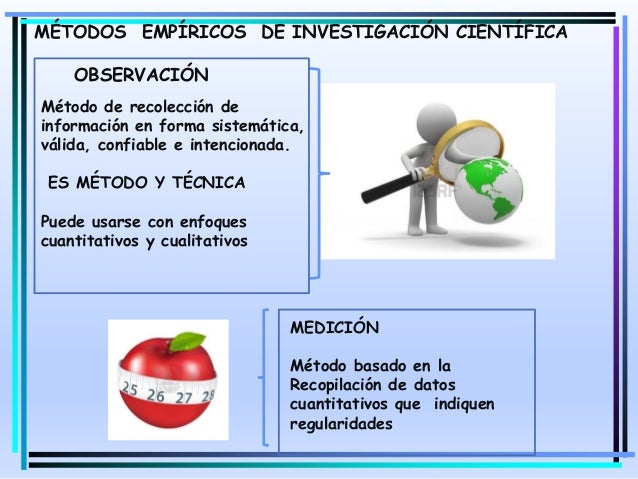 MÉTODOS EMPÍRICOS DE INVESTIGACIÓN CIENTÍFICA

OBSERVACIÓN

Método de recolección de información en forma sistemática, válida, confiable e intencionada.

ES MÉTODO Y TÉCNICA

Puede usarse con enfoques cuantitativos y cualitativos

25 26 27 28

MEDICIÓN

Método basado en la Recopilación de datos cuantitativos que indiquen regularidades